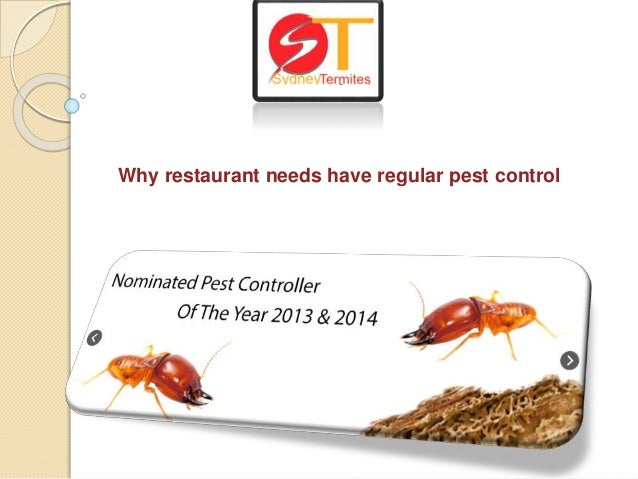 ST
SydneyTermites

Why restaurant needs have regular pest control

Nominated Pest Controller
Of The Year 2013 & 2014